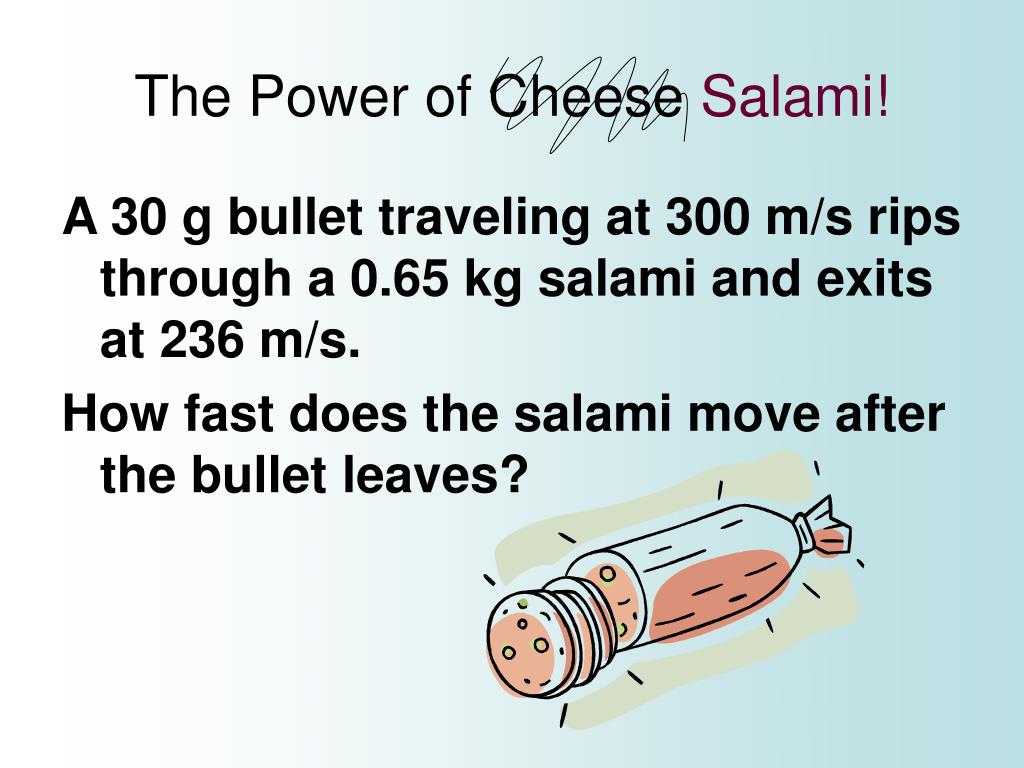 The Power of Cheese Salami!

A 30 g bullet traveling at 300 m/s rips through a 0.65 kg salami and exits at 236 m/s.

How fast does the salami move after the bullet leaves?